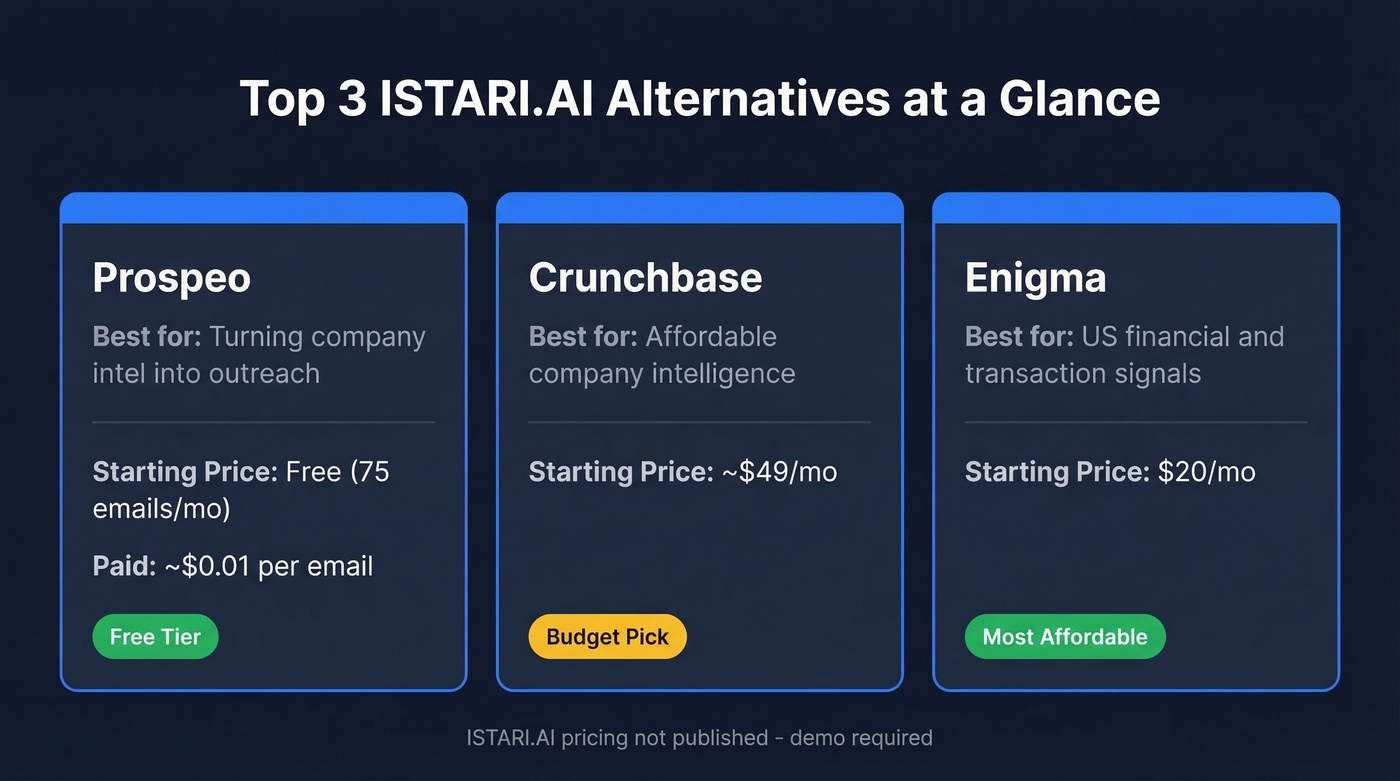 Top 3 ISTARI.AI Alternatives at a Glance

Prospeo

Best for: Turning company intel into outreach

Starting Price: Free (75 emails/mo)

Paid: ~$0.01 per email

Free Tier

Crunchbase

Best for: Affordable company intelligence

Starting Price: ~$49/mo

Budget Pick

Enigma

Best for: US financial and transaction signals

Starting Price: $20/mo

Most Affordable

ISTARI.AI pricing not published - demo required